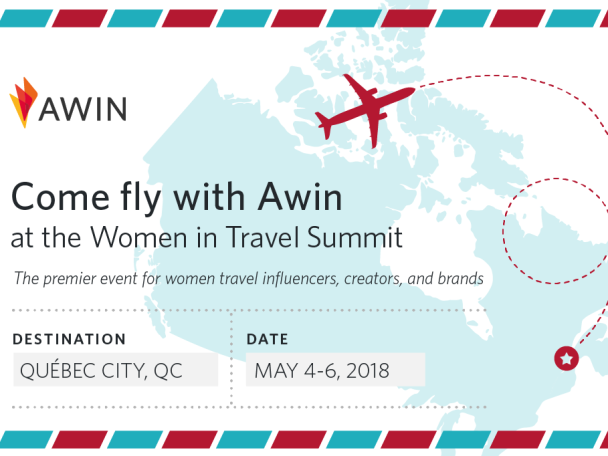 AWIN

Come fly with Awin
at the Women in Travel Summit

The premier event for women travel influencers, creators, and brands

DESTINATION
QUÉBEC CITY, QC

DATE
MAY 4-6, 2018